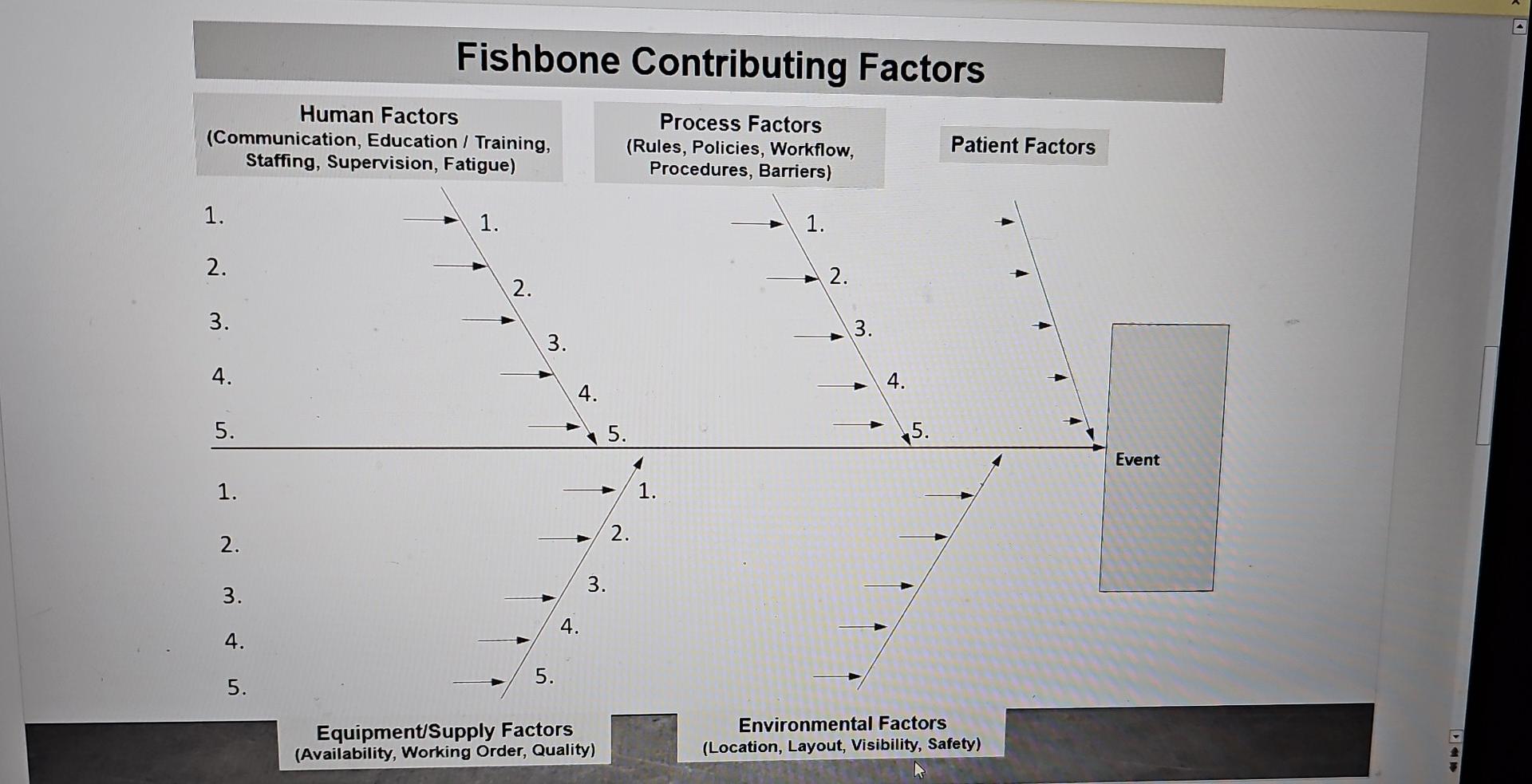 Fishbone Contributing Factors

Human Factors
(Communication, Education / Training, Staffing, Supervision, Fatigue)

Process Factors
(Rules, Policies, Workflow, Procedures, Barriers)

Patient Factors

1.
2.
3.
4.
5.

1.
2.
3.
4.
5.

1.
2.
3.
4.
5.

Event

1.
2.
3.
4.
5.

1.
2.
3.
4.
5.

Equipment/Supply Factors
(Availability, Working Order, Quality)

Environmental Factors
(Location, Layout, Visibility, Safety)